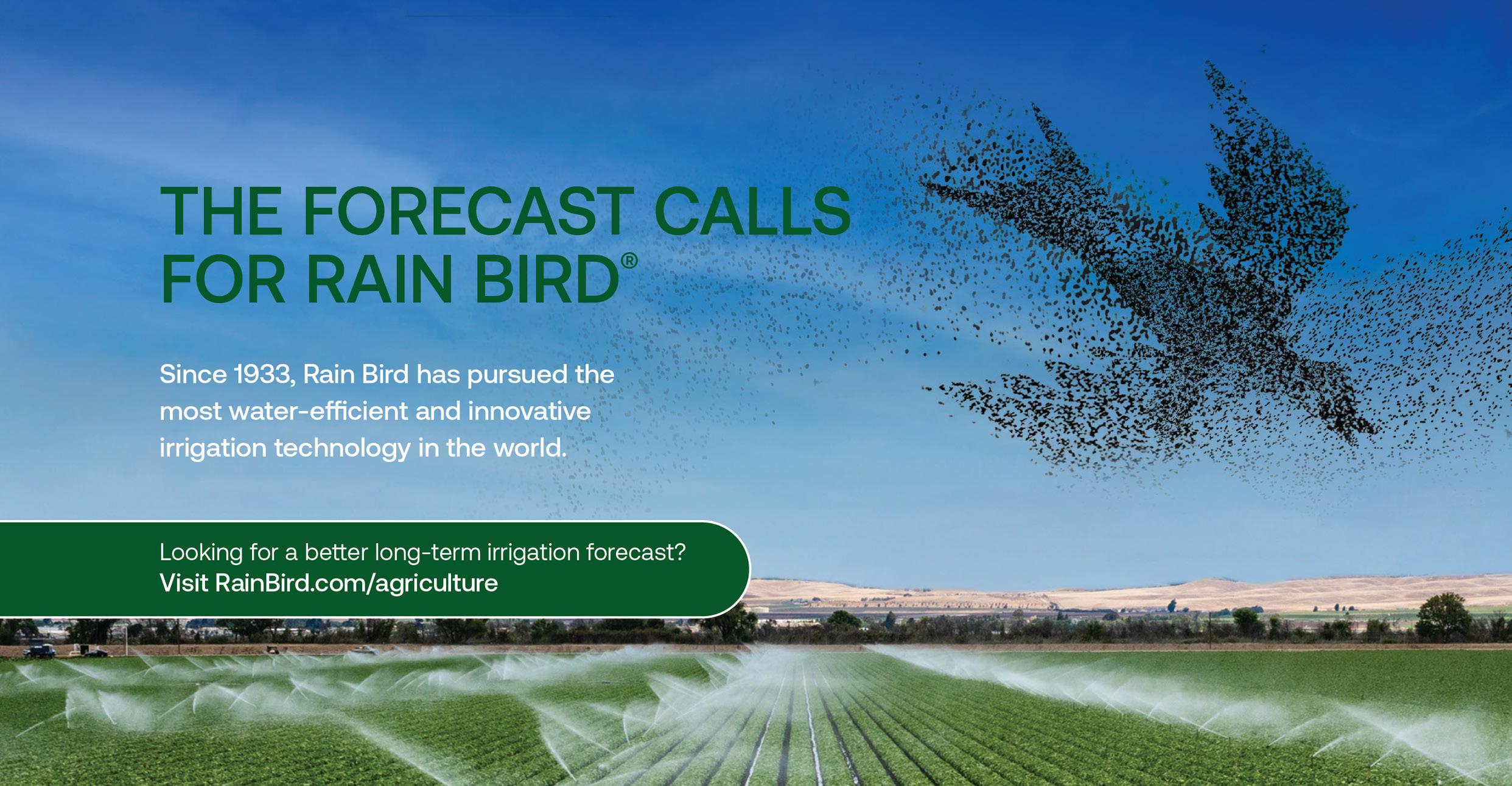 THE FORECAST CALLS FOR RAIN BIRD®

Since 1933, Rain Bird has pursued the most water-efficient and innovative irrigation technology in the world.

Looking for a better long-term irrigation forecast?
Visit RainBird.com/agriculture